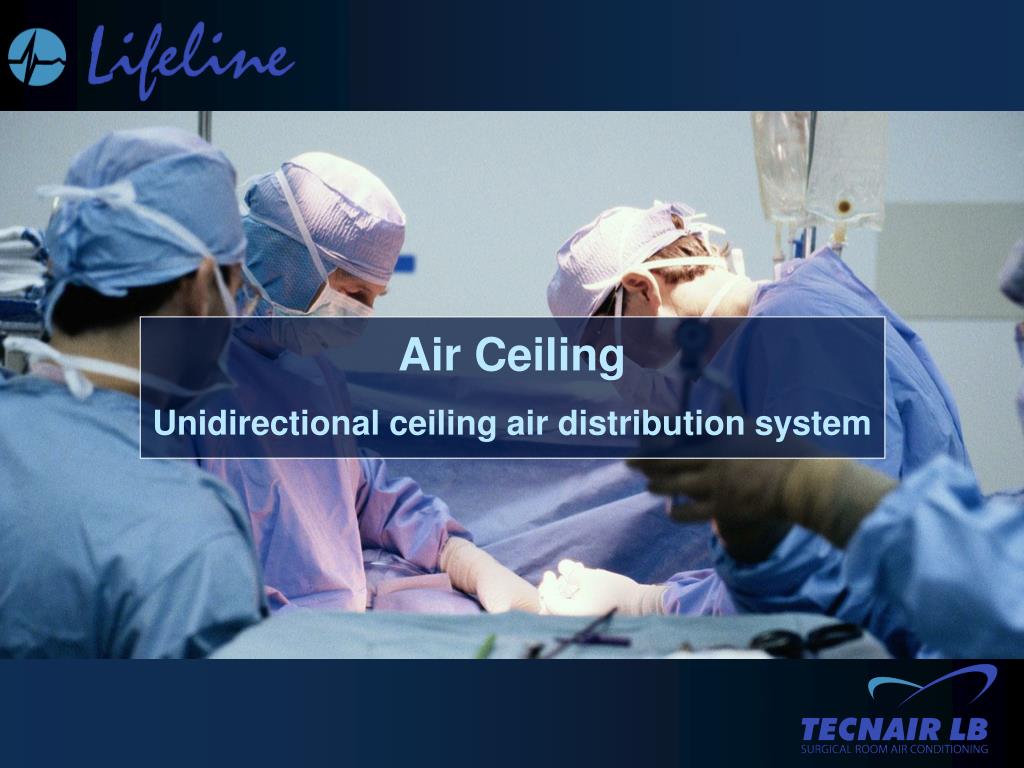 Lifeline

Air Ceiling

Unidirectional ceiling air distribution system

TECNAIR LB
SURGICAL ROOM AIR CONDITIONING